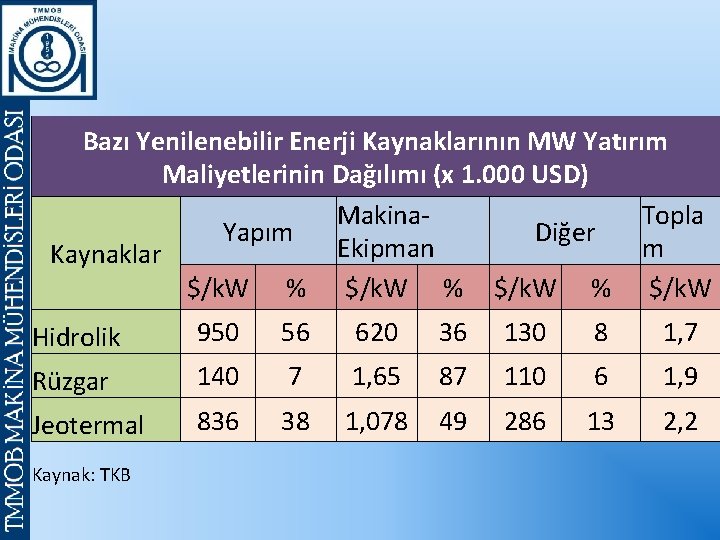 TMMOB
MAKİNA MÜHENDİSLERİ ODASI
1954

TMMOB MAKİNA MÜHENDİSLERİ ODASI

Bazı Yenilenebilir Enerji Kaynaklarının MW Yatırım Maliyetlerinin Dağılımı (x 1.000 USD)

| Kaynaklar | Yapım | | Makina-Ekipman | | Diğer | | Toplam |
|---|---|---|---|---|---|---|---|
| | $/kW | % | $/kW | % | $/kW | % | $/kW |
| Hidrolik | 950 | 56 | 620 | 36 | 130 | 8 | 1,7 |
| Rüzgar | 140 | 7 | 1,65 | 87 | 110 | 6 | 1,9 |
| Jeotermal | 836 | 38 | 1,078 | 49 | 286 | 13 | 2,2 |

Kaynak: TKB